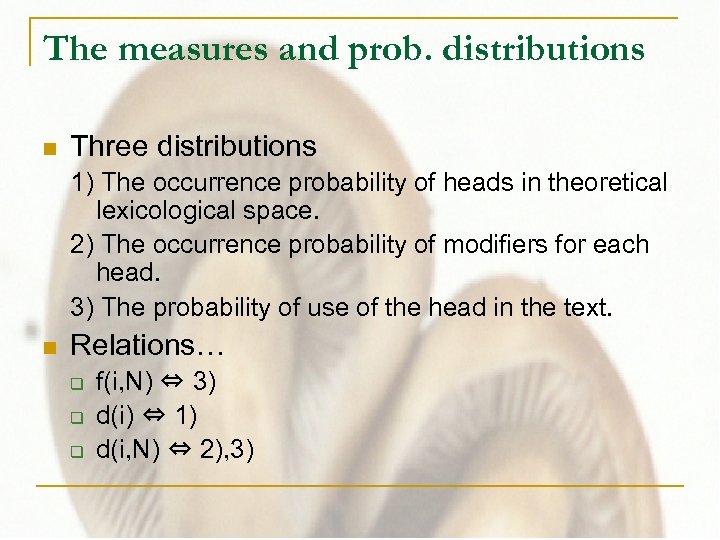 The measures and prob. distributions

Three distributions

1) The occurrence probability of heads in theoretical lexicological space.

2) The occurrence probability of modifiers for each head.

3) The probability of use of the head in the text.

Relations…

f(i,N) ⇔ 3)

d(i) ⇔ 1)

d(i,N) ⇔ 2),3)